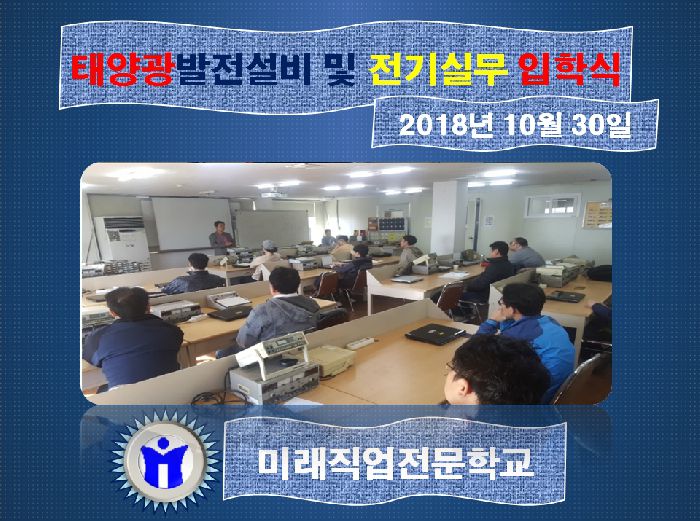 태양광발전설비 및 전기실무 입학식

2018년 10월 30일

미래직업전문학교